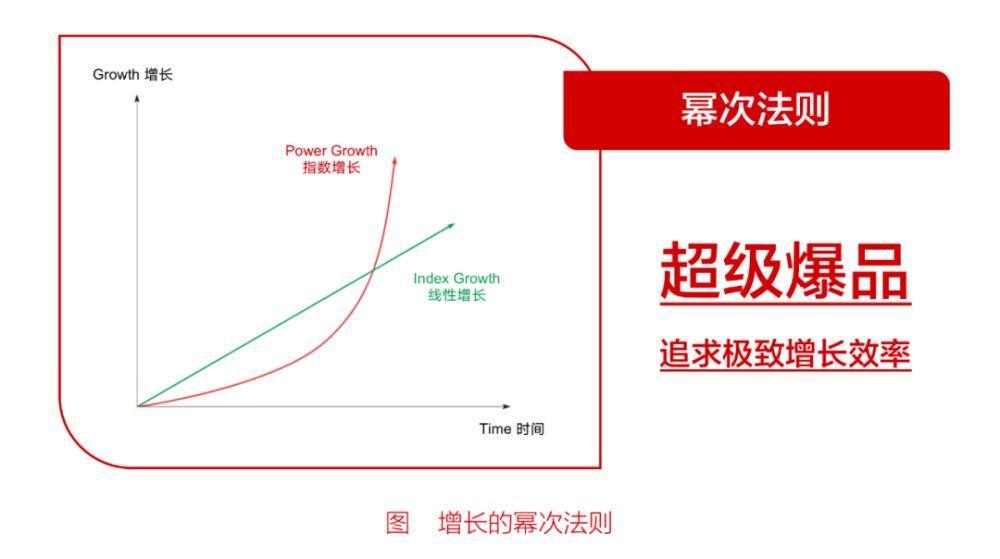 Growth 增长

Power Growth
指数增长

Index Growth
线性增长

Time 时间

幂次法则

超级爆品

追求极致增长效率

图 增长的幂次法则